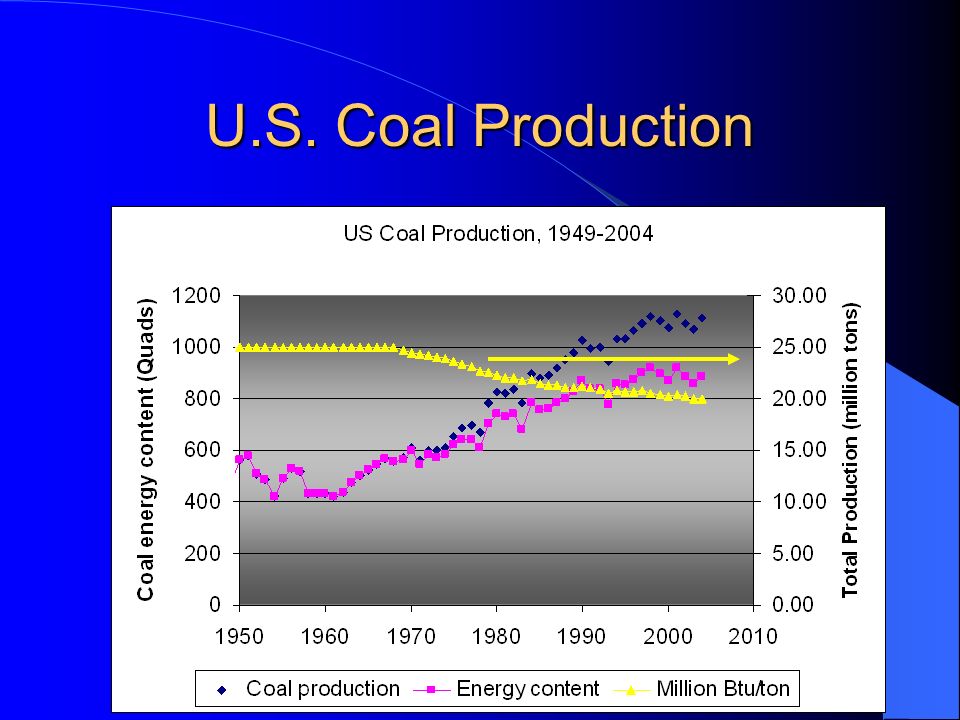 U.S. Coal Production

US Coal Production, 1949-2004

Coal energy content (Quads)

1200
1000
800
600
400
200
0

30.00
25.00
20.00
15.00
10.00
5.00
0.00

Total Production (million tons)

1950 1960 1970 1980 1990 2000 2010

Coal production
Energy content
Million Btu/ton